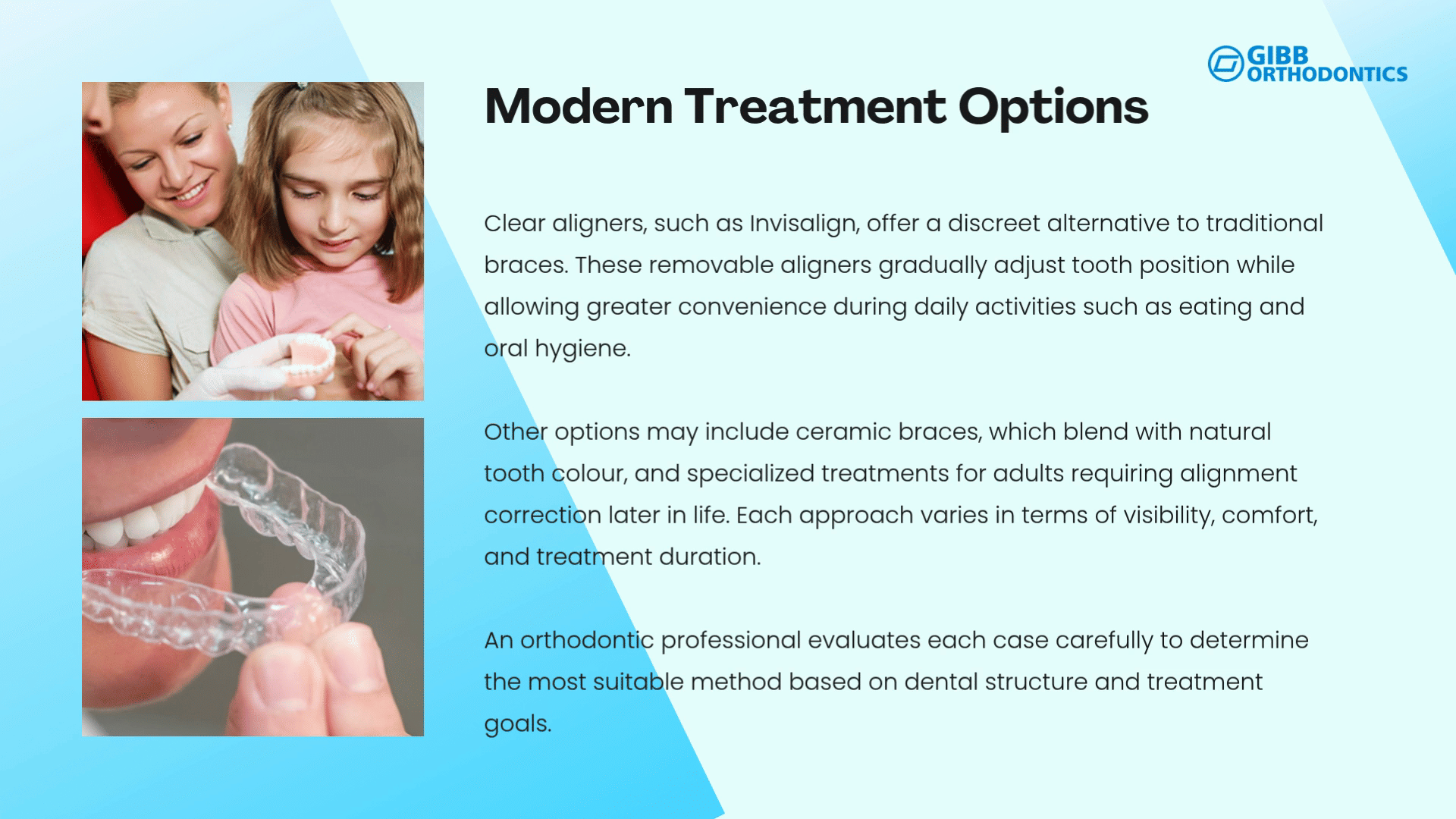 GIBB ORTHODONTICS

Modern Treatment Options

Clear aligners, such as Invisalign, offer a discreet alternative to traditional braces. These removable aligners gradually adjust tooth position while allowing greater convenience during daily activities such as eating and oral hygiene.

Other options may include ceramic braces, which blend with natural tooth colour, and specialized treatments for adults requiring alignment correction later in life. Each approach varies in terms of visibility, comfort, and treatment duration.

An orthodontic professional evaluates each case carefully to determine the most suitable method based on dental structure and treatment goals.